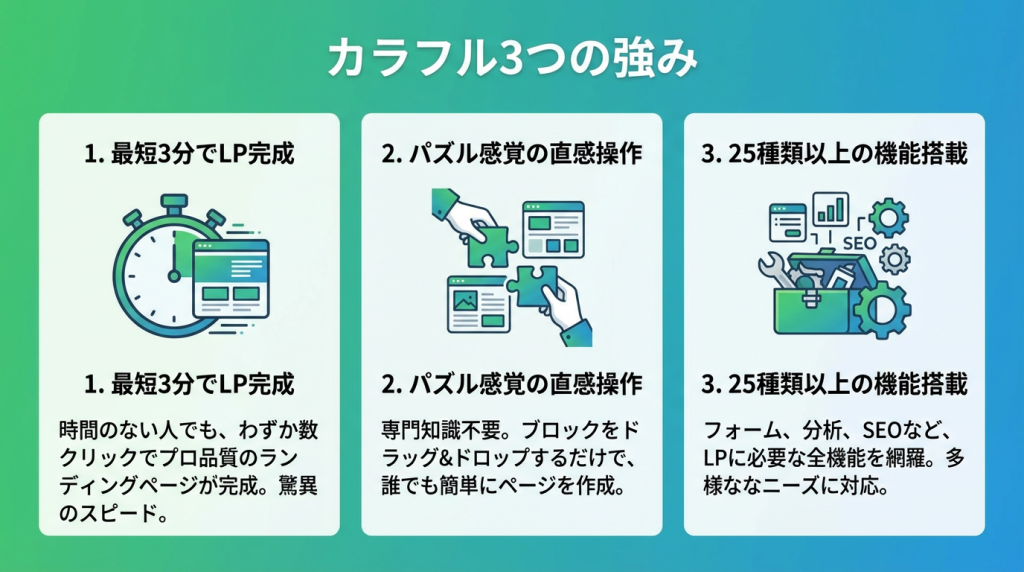 カラフル3つの強み

1. 最短3分でLP完成

1. 最短3分でLP完成

時間のない人でも、わずか数クリックでプロ品質のランディングページが完成。驚異のスピード。

2. パズル感覚の直感操作

2. パズル感覚の直感操作

専門知識不要。ブロックをドラッグ&ドロップするだけで、誰でも簡単にページを作成。

3. 25種類以上の機能搭載

SEO

3. 25種類以上の機能搭載

フォーム、分析、SEOなど、LPに必要な全機能を網羅。多様なニーズに対応。